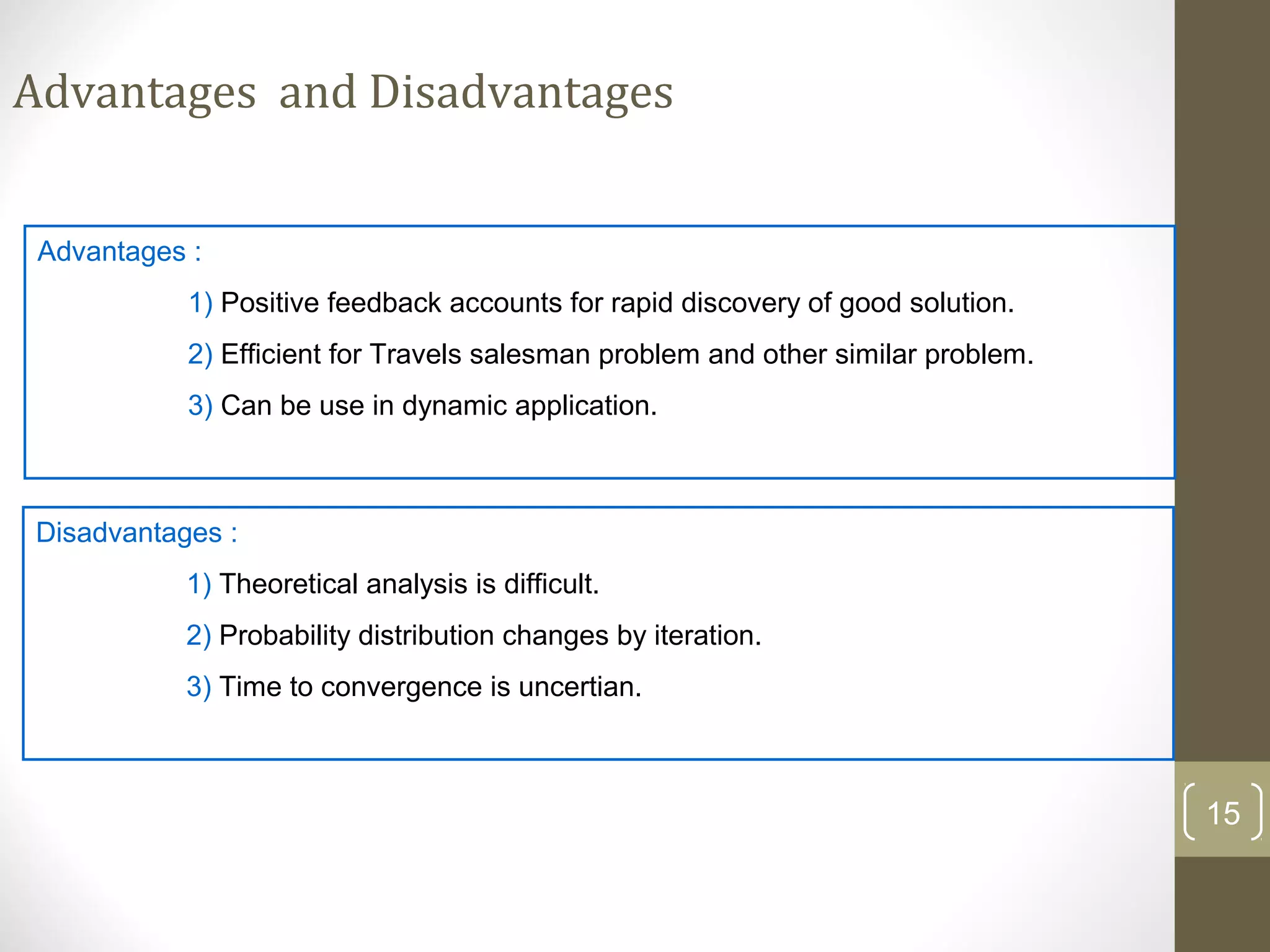 Advantages and Disadvantages

Advantages :

1) Positive feedback accounts for rapid discovery of good solution.

2) Efficient for Travels salesman problem and other similar problem.

3) Can be use in dynamic application.

Disadvantages :

1) Theoretical analysis is difficult.

2) Probability distribution changes by iteration.

3) Time to convergence is uncertian.

15